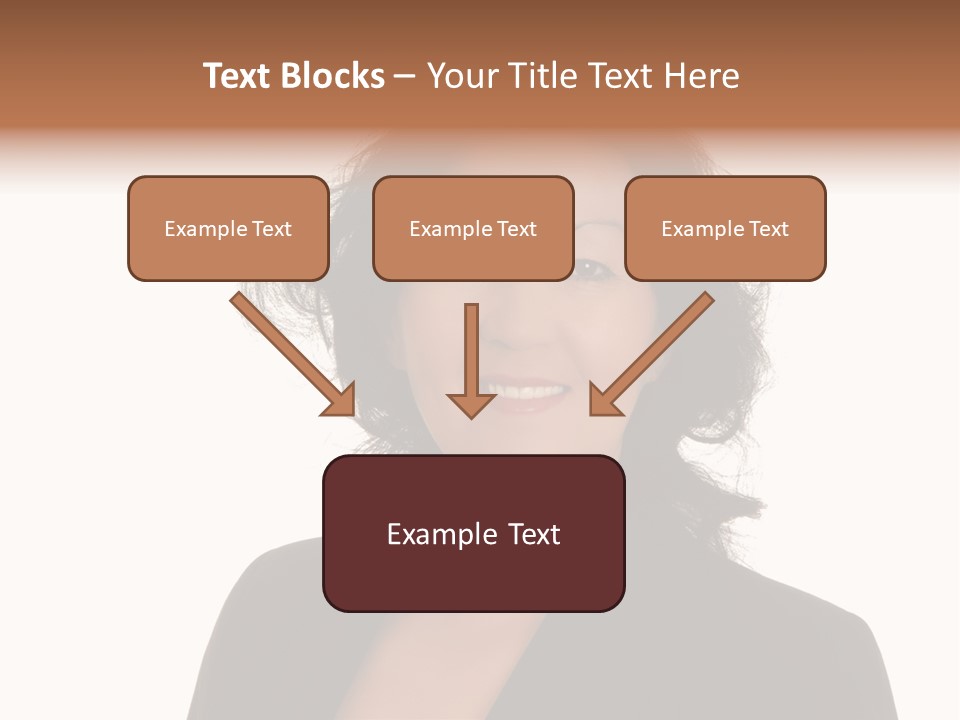 Text Blocks – Your Title Text Here

Example Text

Example Text

Example Text

Example Text